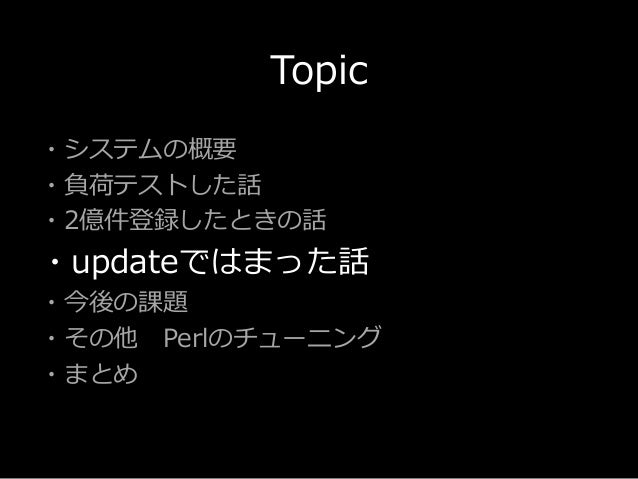 Topic

・システムの概要
・負荷テストした話
・2億件登録したときの話
・updateではまった話
・今後の課題
・その他　Perlのチューニング
・まとめ